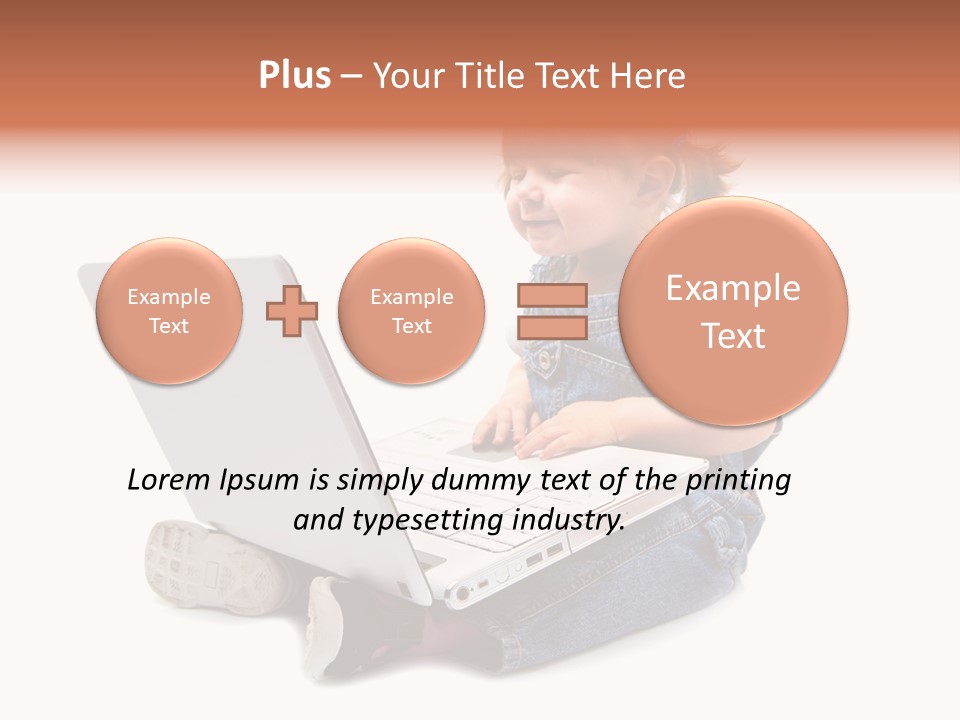 Plus – Your Title Text Here

Example Text

Example Text

Example Text

Lorem Ipsum is simply dummy text of the printing and typesetting industry.